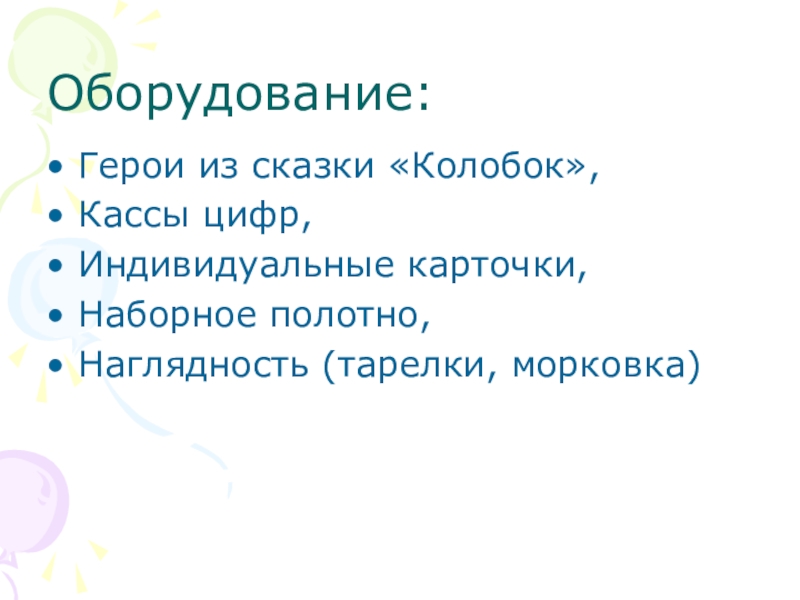 Оборудование:

• Герои из сказки «Колобок»,
• Кассы цифр,
• Индивидуальные карточки,
• Наборное полотно,
• Наглядность (тарелки, морковка)